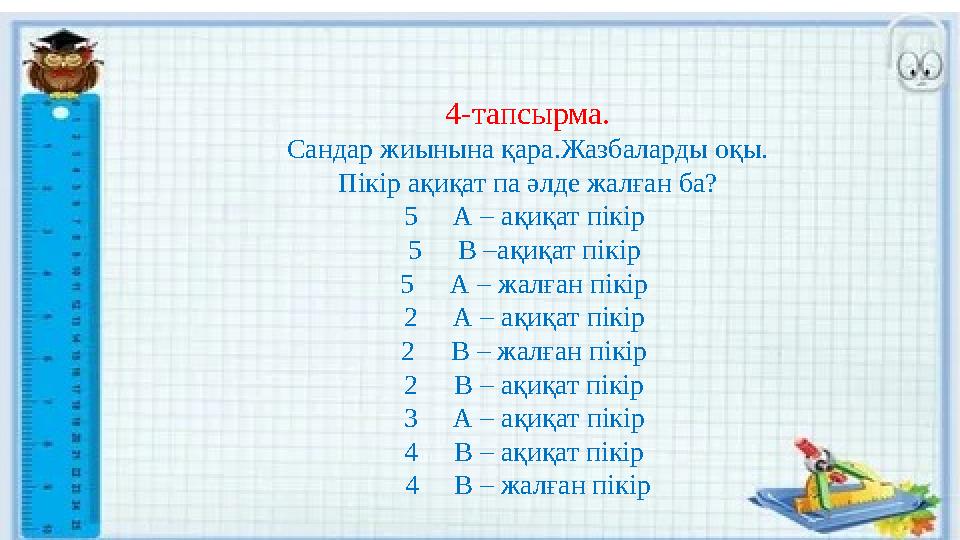 4-тапсырма.
Сандар жиынына қара.Жазбаларды оқы.
Пікір ақиқат па әлде жалған ба?
5 A – ақиқат пікір
5 B –ақиқат пікір
5 A – жалған пікір
2 A – ақиқат пікір
2 B – жалған пікір
2 B – ақиқат пікір
3 A – ақиқат пікір
4 B – ақиқат пікір
4 B – жалған пікір